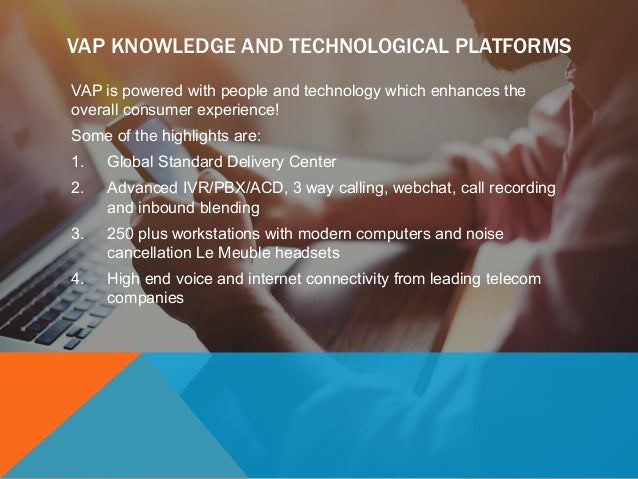 VAP KNOWLEDGE AND TECHNOLOGICAL PLATFORMS

VAP is powered with people and technology which enhances the overall consumer experience!

Some of the highlights are:

1. Global Standard Delivery Center
2. Advanced IVR/PBX/ACD, 3 way calling, webchat, call recording and inbound blending
3. 250 plus workstations with modern computers and noise cancellation Le Meuble headsets
4. High end voice and internet connectivity from leading telecom companies